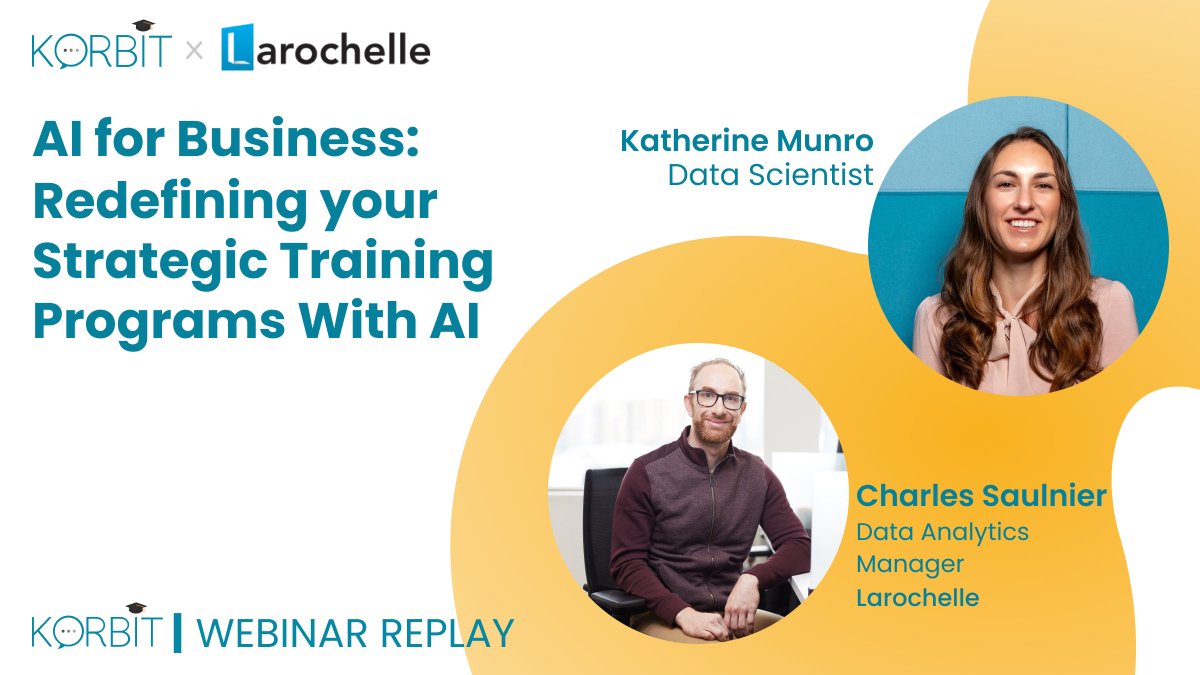 KORBIT × Larochelle

AI for Business: Redefining your Strategic Training Programs With AI

Katherine Munro
Data Scientist

Charles Saulnier
Data Analytics Manager
Larochelle

KORBIT | WEBINAR REPLAY